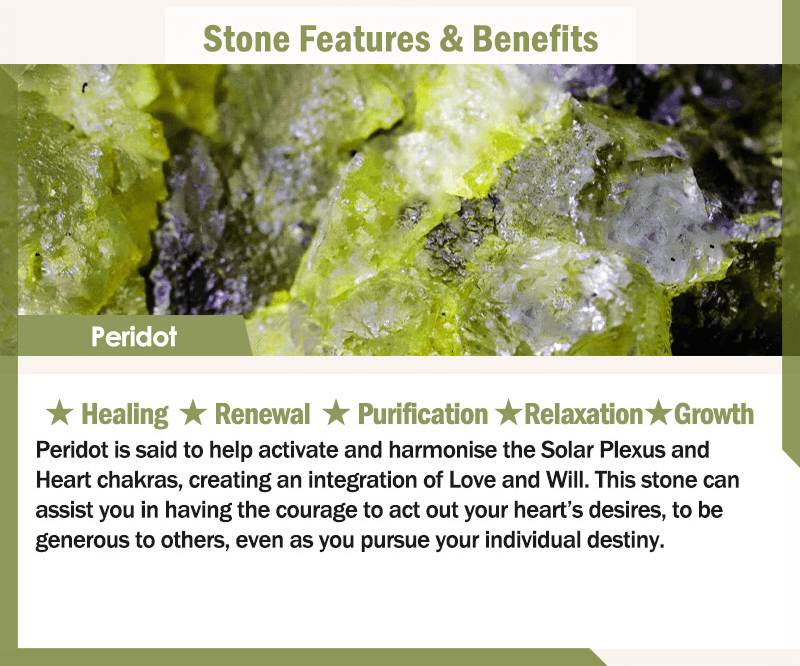 Stone Features & Benefits

Peridot

★ Healing ★ Renewal ★ Purification ★Relaxation★Growth

Peridot is said to help activate and harmonise the Solar Plexus and Heart chakras, creating an integration of Love and Will. This stone can assist you in having the courage to act out your heart's desires, to be generous to others, even as you pursue your individual destiny.